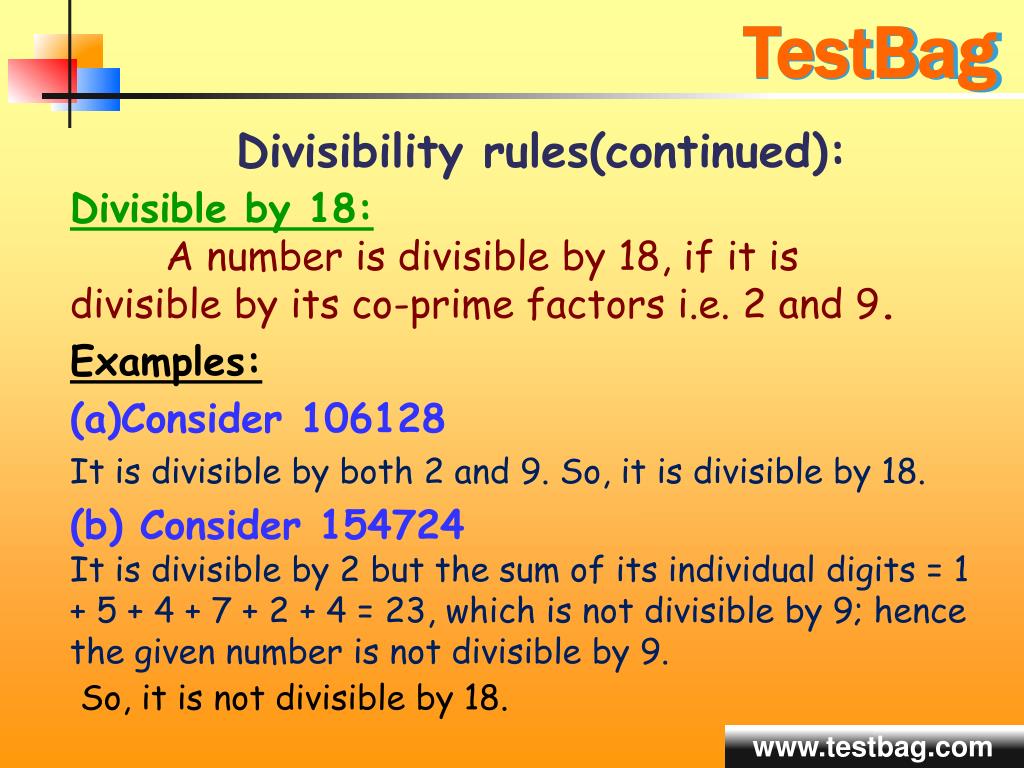 TestBag

Divisibility rules(continued):

Divisible by 18:

A number is divisible by 18, if it is divisible by its co-prime factors i.e. 2 and 9.

Examples:

(a)Consider 106128

It is divisible by both 2 and 9. So, it is divisible by 18.

(b) Consider 154724

It is divisible by 2 but the sum of its individual digits = 1 + 5 + 4 + 7 + 2 + 4 = 23, which is not divisible by 9; hence the given number is not divisible by 9.

So, it is not divisible by 18.

www.testbag.com